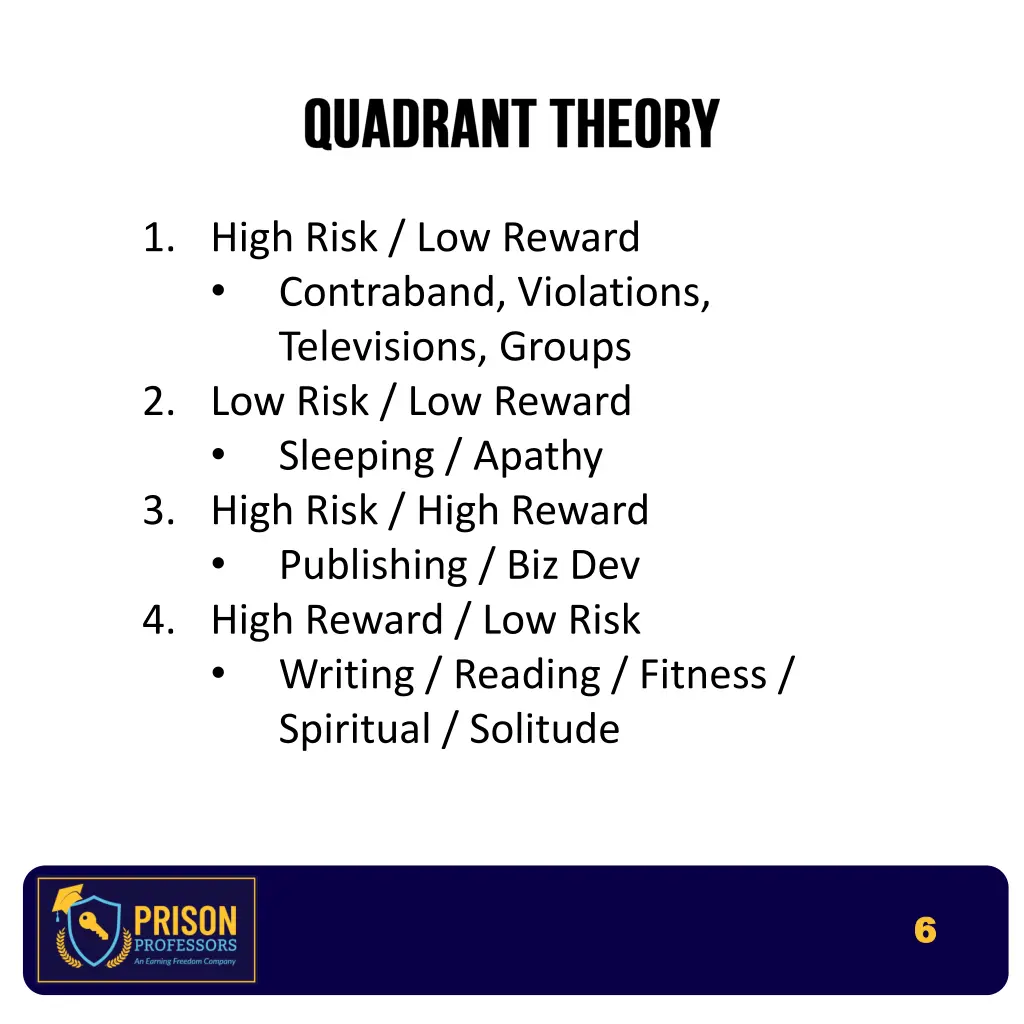 QUADRANT THEORY

1. High Risk / Low Reward
 • Contraband, Violations, Televisions, Groups
2. Low Risk / Low Reward
 • Sleeping / Apathy
3. High Risk / High Reward
 • Publishing / Biz Dev
4. High Reward / Low Risk
 • Writing / Reading / Fitness / Spiritual / Solitude

PRISON PROFESSORS
An Earning Freedom Company

6